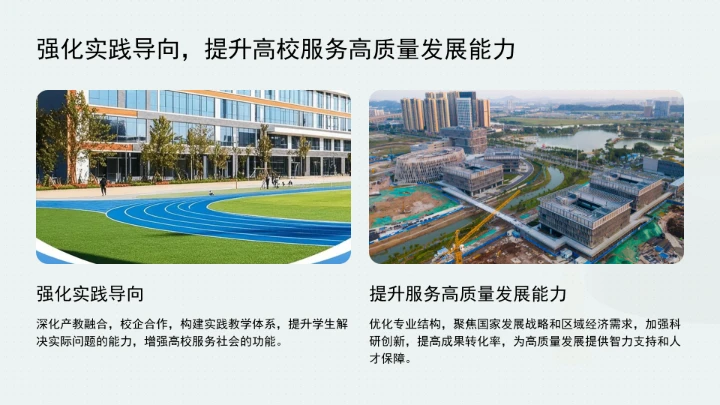 强化实践导向，提升高校服务高质量发展能力

强化实践导向

深化产教融合，校企合作，构建实践教学体系，提升学生解决实际问题的能力，增强高校服务社会的功能。

提升服务高质量发展能力

优化专业结构，聚焦国家发展战略和区域经济需求，加强科研创新，提高成果转化率，为高质量发展提供智力支持和人才保障。